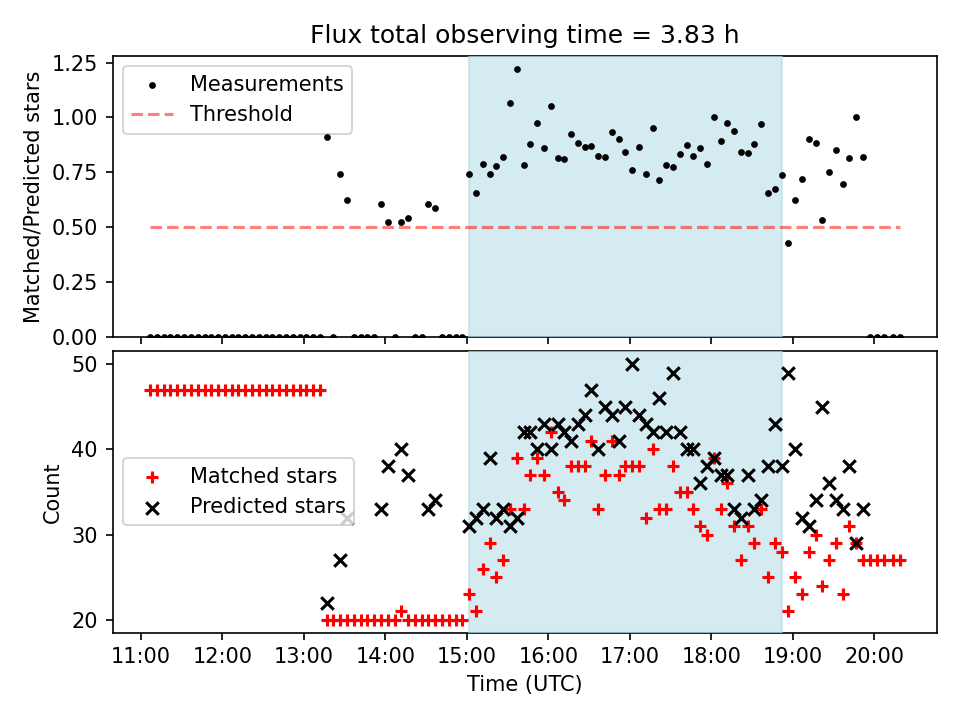 Flux total observing time = 3.83 h

Matched/Predicted stars

1.25
1.00
0.75
0.50
0.25
0.00

Measurements
Threshold

Count

50
40
30
20

Matched stars
Predicted stars

11:00 12:00 13:00 14:00 15:00 16:00 17:00 18:00 19:00 20:00

Time (UTC)